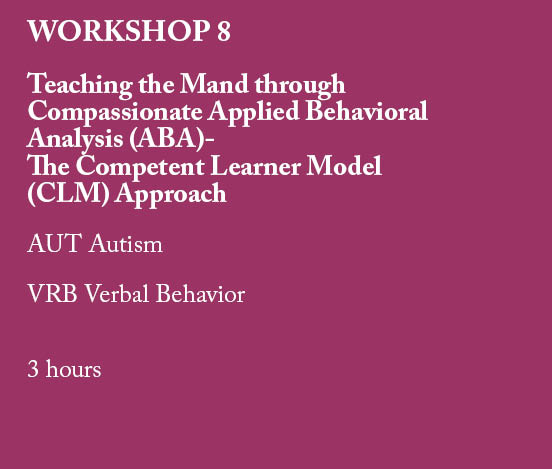 WORKSHOP 8

Teaching the Mand through Compassionate Applied Behavioral Analysis (ABA)- The Competent Learner Model (CLM) Approach

AUT Autism

VRB Verbal Behavior

3 hours